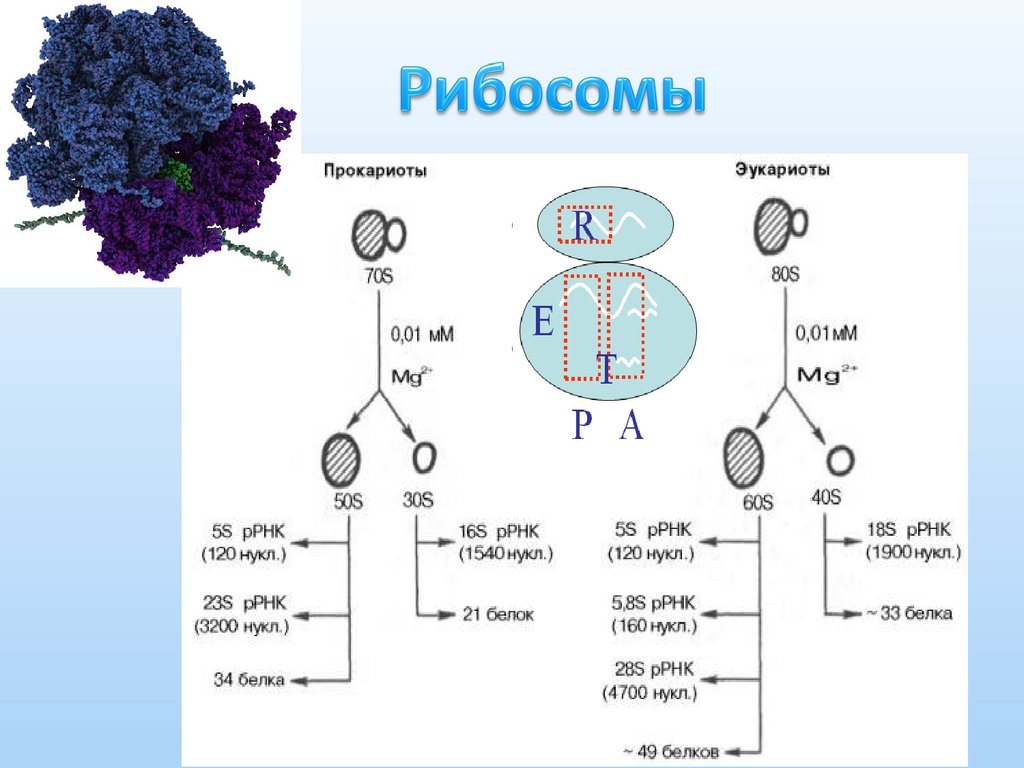 Рибосомы

Прокариоты

70S

0,01 мМ
$Mg^{2+}$

50S

30S

5S рРНК
(120 нукл.)

23S рРНК
(3200 нукл.)

34 белка

16S рРНК
(1540 нукл.)

21 белок

R

E

T

P A

Эукариоты

80S

0,01мМ
$Mg^{2+}$

60S

40S

5S рРНК
(120 нукл.)

5,8S рРНК
(160 нукл.)

28S рРНК
(4700 нукл.)

~ 49 белков

18S рРНК
(1900 нукл.)

~ 33 белка